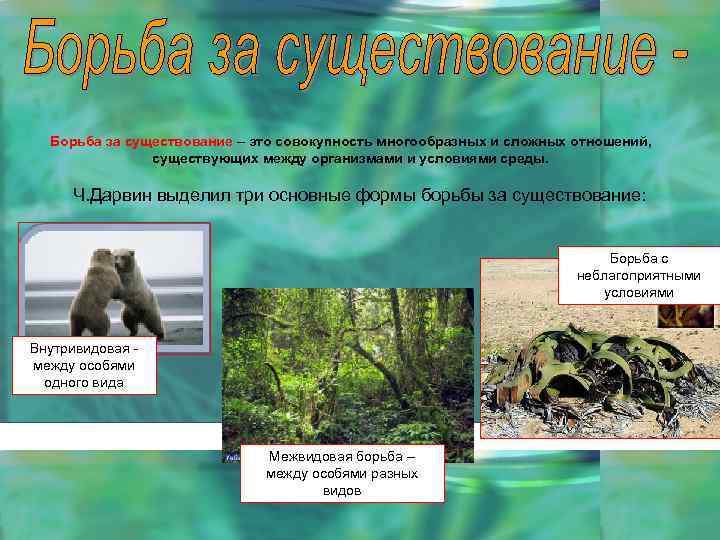 Борьба за существование -

Борьба за существование – это совокупность многообразных и сложных отношений, существующих между организмами и условиями среды.

Ч.Дарвин выделил три основные формы борьбы за существование:

Внутривидовая - между особями одного вида

Межвидовая борьба – между особями разных видов

Борьба с неблагоприятными условиями